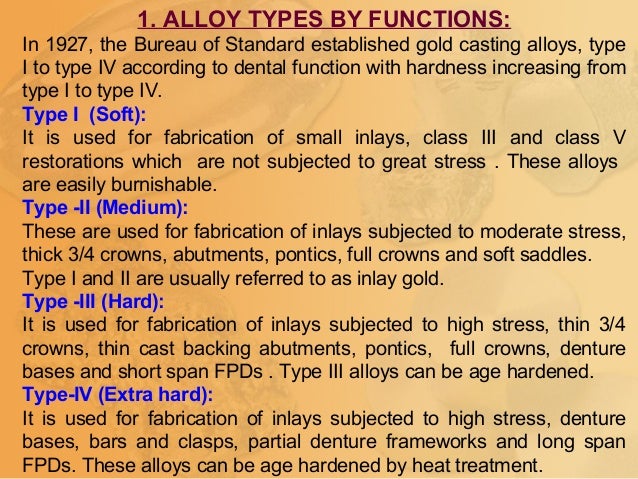 1. ALLOY TYPES BY FUNCTIONS:

In 1927, the Bureau of Standard established gold casting alloys, type I to type IV according to dental function with hardness increasing from type I to type IV.

Type I (Soft):

It is used for fabrication of small inlays, class III and class V restorations which are not subjected to great stress . These alloys are easily burnishable.

Type -II (Medium):

These are used for fabrication of inlays subjected to moderate stress, thick 3/4 crowns, abutments, pontics, full crowns and soft saddles. Type I and II are usually referred to as inlay gold.

Type -III (Hard):

It is used for fabrication of inlays subjected to high stress, thin 3/4 crowns, thin cast backing abutments, pontics, full crowns, denture bases and short span FPDs . Type III alloys can be age hardened.

Type-IV (Extra hard):

It is used for fabrication of inlays subjected to high stress, denture bases, bars and clasps, partial denture frameworks and long span FPDs. These alloys can be age hardened by heat treatment.